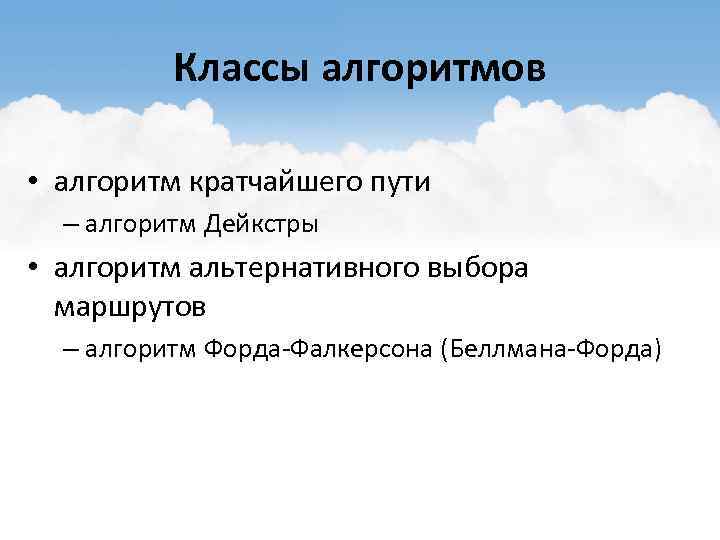 Классы алгоритмов

• алгоритм кратчайшего пути
– алгоритм Дейкстры
• алгоритм альтернативного выбора маршрутов
– алгоритм Форда-Фалкерсона (Беллмана-Форда)